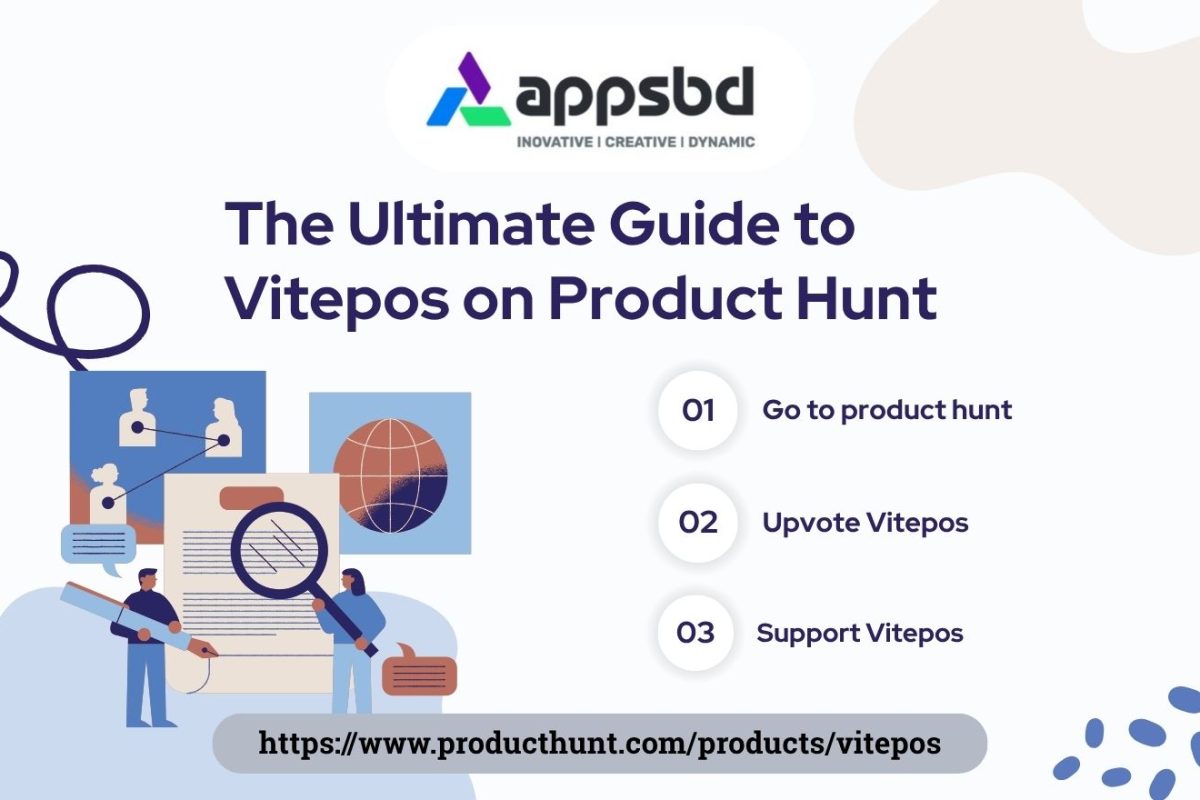 appsbd
INOVATIVE | CREATIVE | DYNAMIC

The Ultimate Guide to Vitepos on Product Hunt

01 Go to product hunt

02 Upvote Vitepos

03 Support Vitepos

https://www.producthunt.com/products/vitepos